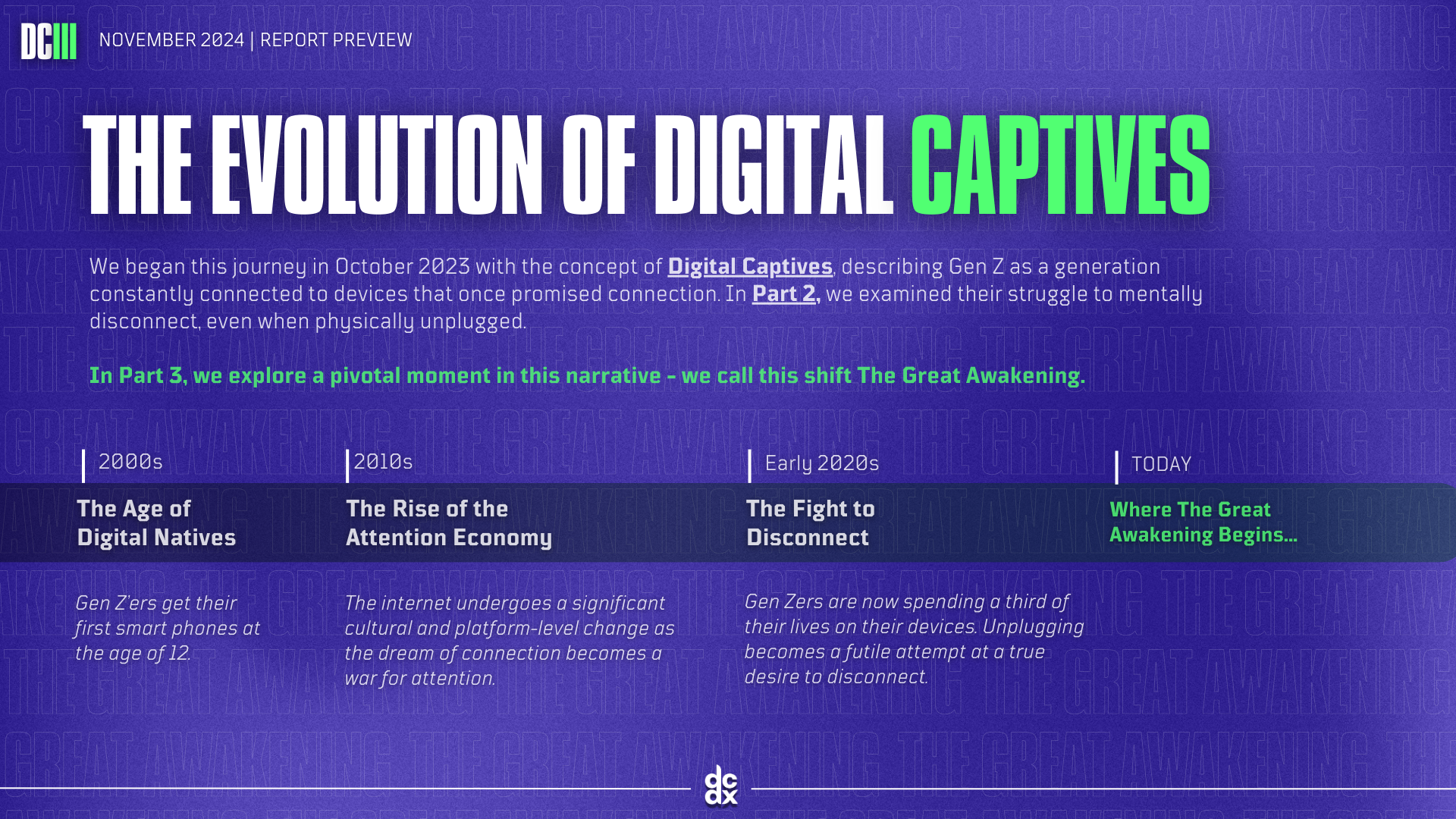 DCIII NOVEMBER 2024 | REPORT PREVIEW

THE EVOLUTION OF DIGITAL CAPTIVES

We began this journey in October 2023 with the concept of Digital Captives, describing Gen Z as a generation constantly connected to devices that once promised connection. In Part 2, we examined their struggle to mentally disconnect, even when physically unplugged.

In Part 3, we explore a pivotal moment in this narrative - we call this shift The Great Awakening.

2000s

The Age of Digital Natives

Gen Z'ers get their first smart phones at the age of 12.

2010s

The Rise of the Attention Economy

The internet undergoes a significant cultural and platform-level change as the dream of connection becomes a war for attention.

Early 2020s

The Fight to Disconnect

Gen Zers are now spending a third of their lives on their devices. Unplugging becomes a futile attempt at a true desire to disconnect.

TODAY

Where The Great Awakening Begins...

dc dx

THE GREAT AWAKENING